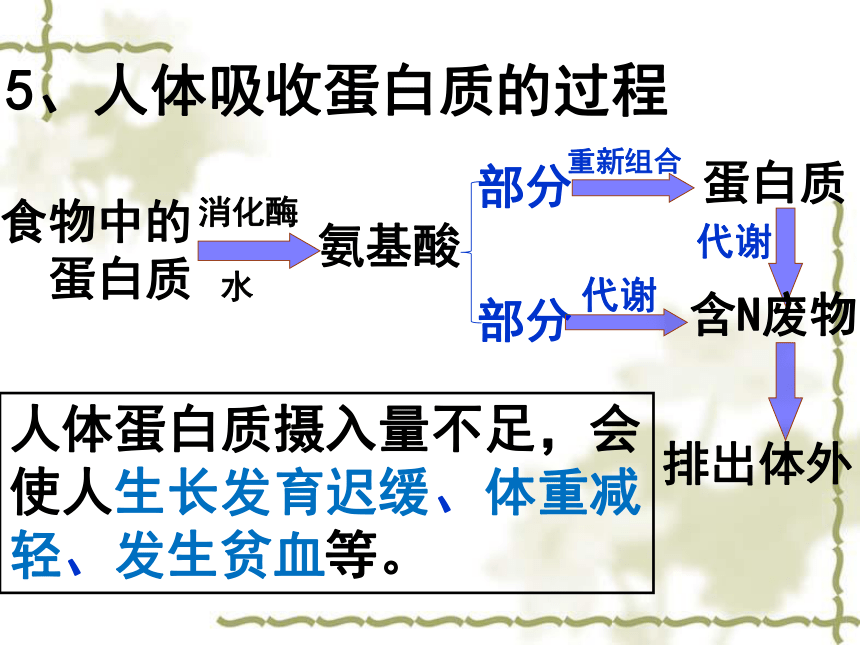 5、人体吸收蛋白质的过程

食物中的蛋白质 消化酶 水 氨基酸

部分 重新组合 蛋白质

代谢

部分 代谢 含N废物

排出体外

人体蛋白质摄入量不足，会使人生长发育迟缓、体重减轻、发生贫血等。